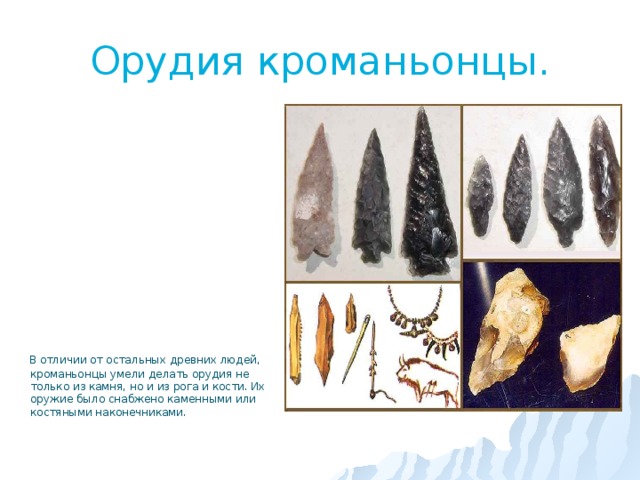 Орудия кроманьонцы.

В отличии от остальных древних людей, кроманьонцы умели делать орудия не только из камня, но и из рога и кости. Их оружие было снабжено каменными или костяными наконечниками.